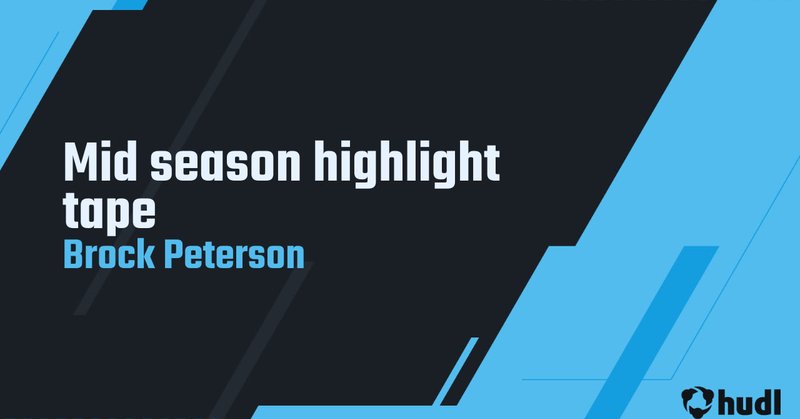 Mid season highlight tape
Brock Peterson

hudl